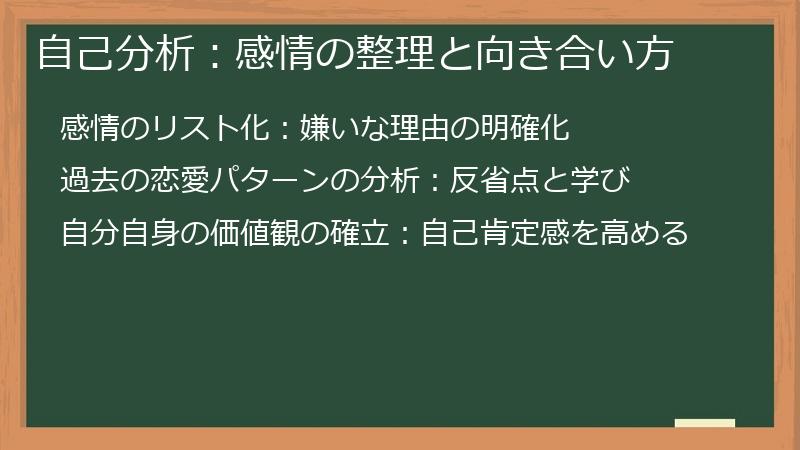 自己分析：感情の整理と向き合い方

感情のリスト化：嫌いな理由の明確化

過去の恋愛パターンの分析：反省点と学び

自分自身の価値観の確立：自己肯定感を高める